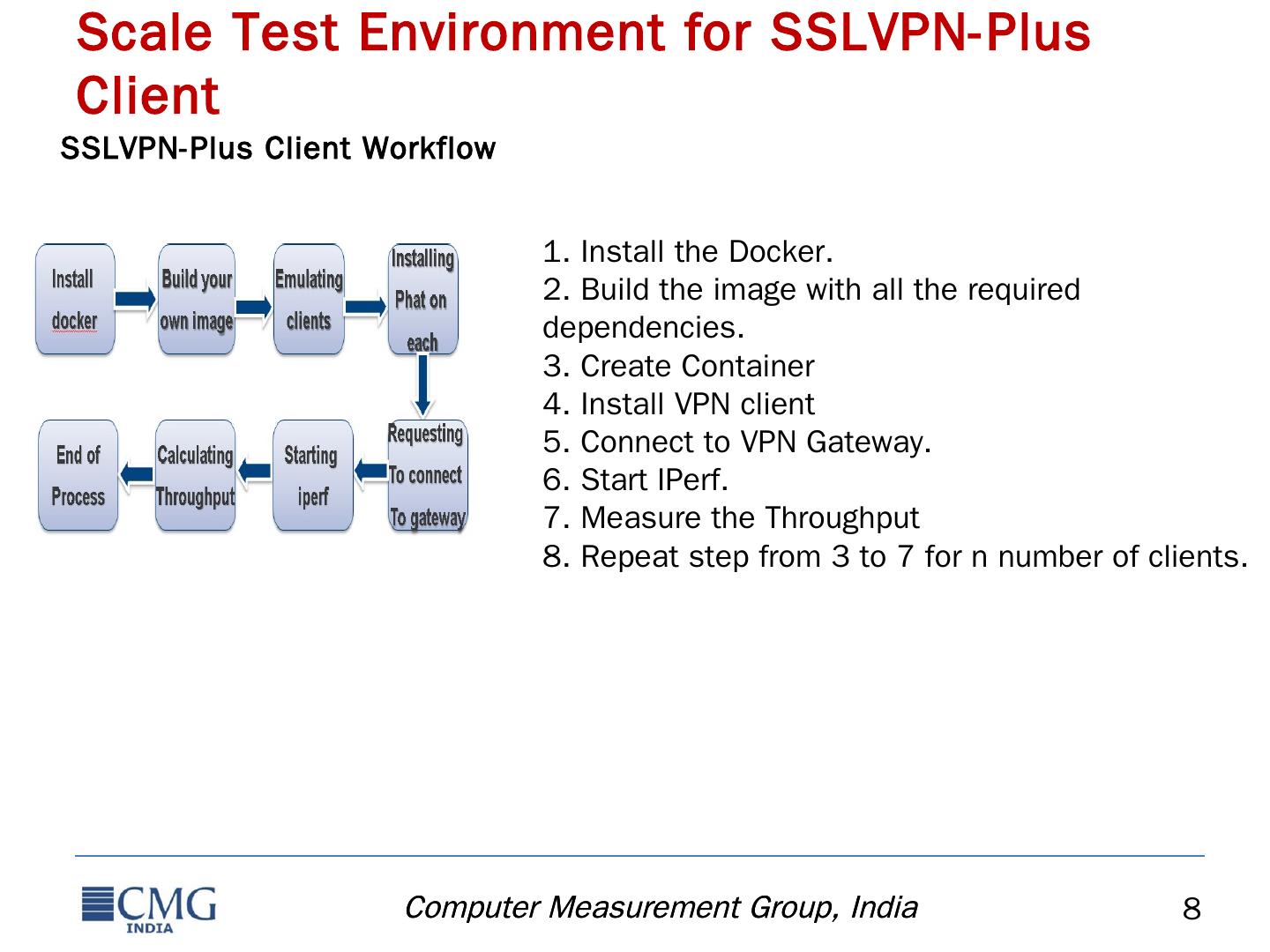 Scale Test Environment for SSLVPN-Plus Client

SSLVPN-Plus Client Workflow

Install docker

Build your own image

Emulating clients

Installing Phat on each

Requesting To connect To gateway

Starting iperf

Calculating Throughput

End of Process

1. Install the Docker.
2. Build the image with all the required dependencies.
3. Create Container
4. Install VPN client
5. Connect to VPN Gateway.
6. Start IPerf.
7. Measure the Throughput
8. Repeat step from 3 to 7 for n number of clients.

CMG INDIA

Computer Measurement Group, India

8